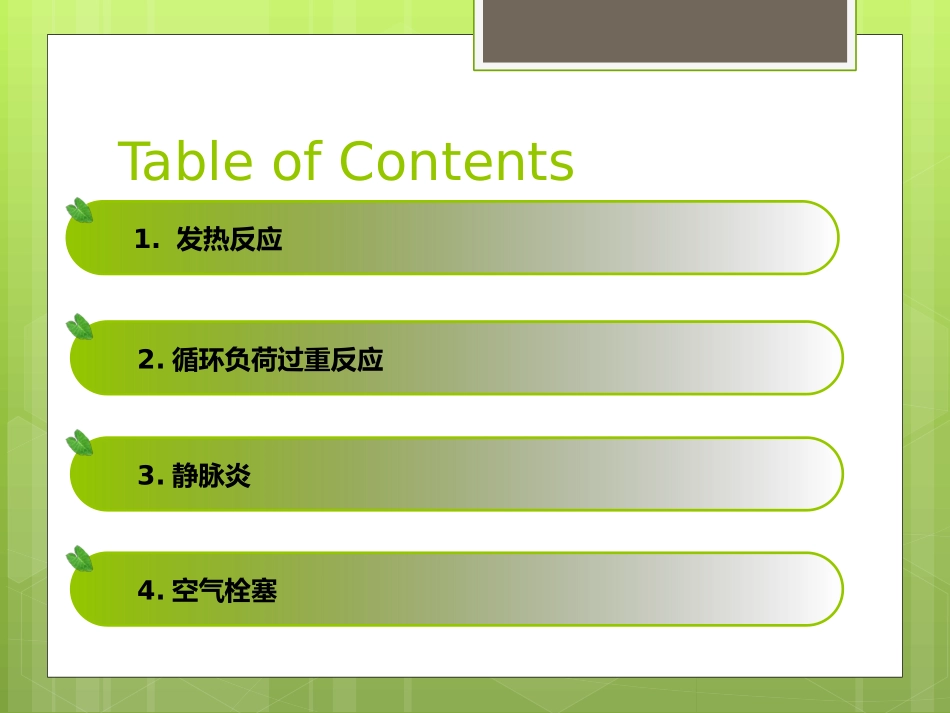 Table of Contents

1. 发热反应

2. 循环负荷过重反应

3. 静脉炎

4. 空气栓塞